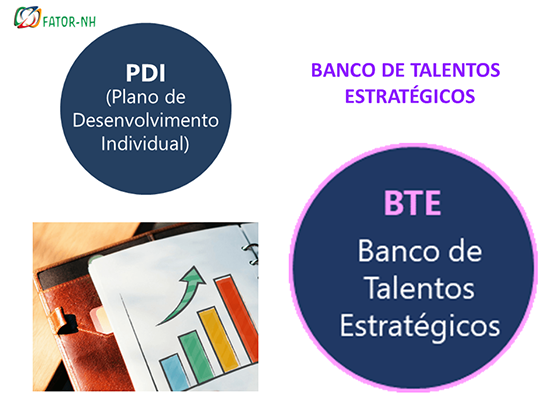 FATOR-NH

PDI
(Plano de Desenvolvimento Individual)

BANCO DE TALENTOS ESTRATÉGICOS

BTE
Banco de Talentos Estratégicos